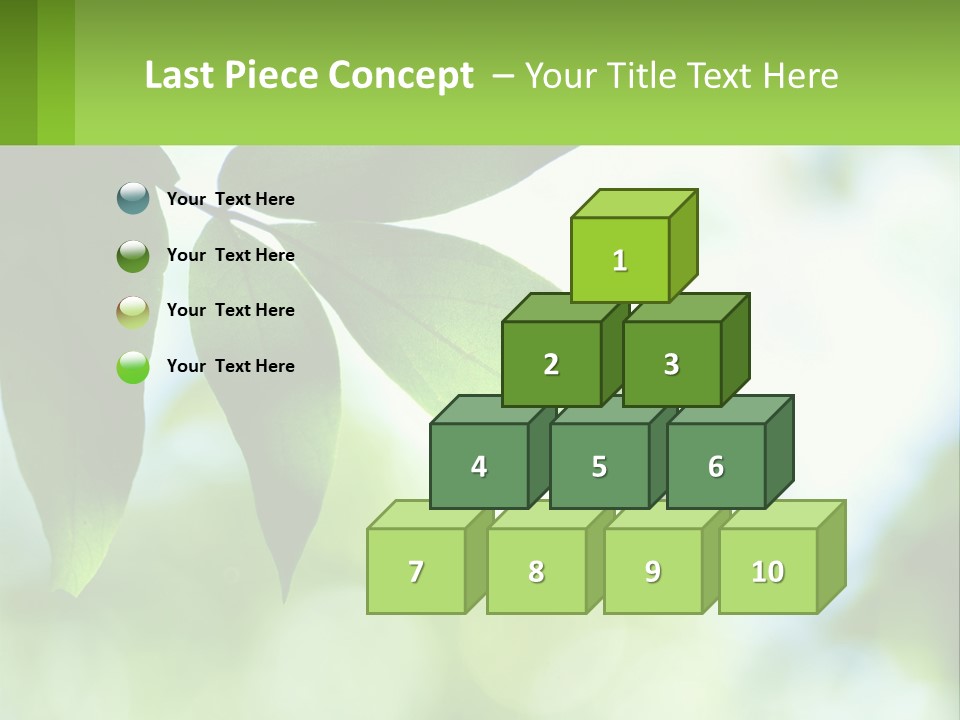 Last Piece Concept – Your Title Text Here

Your Text Here

Your Text Here

Your Text Here

Your Text Here

1

2

3

4

5

6

7

8

9

10